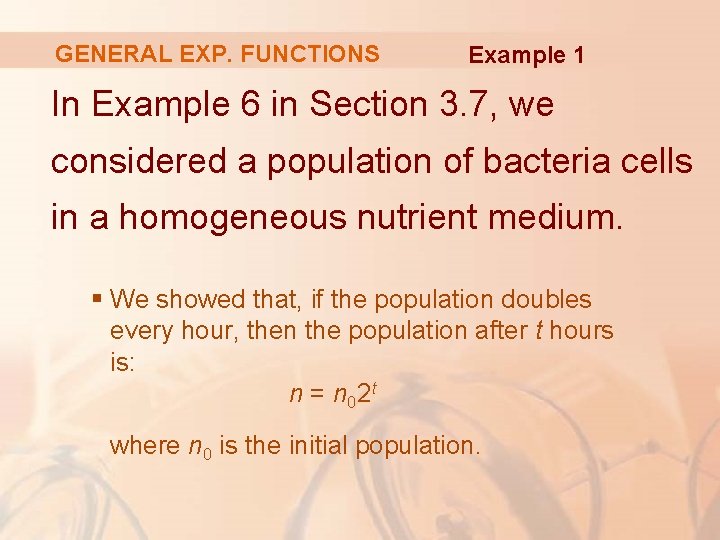 GENERAL EXP. FUNCTIONS Example 1

In Example 6 in Section 3.7, we considered a population of bacteria cells in a homogeneous nutrient medium.

▪ We showed that, if the population doubles every hour, then the population after $t$ hours is:

$n = n_0 2^t$

where $n_0$ is the initial population.